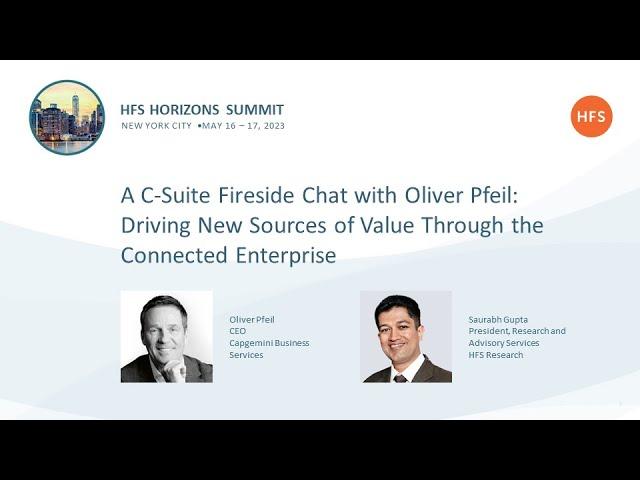 HFS HORIZONS SUMMIT
NEW YORK CITY •MAY 16 – 17, 2023

HFS

A C-Suite Fireside Chat with Oliver Pfeil: Driving New Sources of Value Through the Connected Enterprise

Oliver Pfeil
CEO
Capgemini Business Services

Saurabh Gupta
President, Research and Advisory Services
HFS Research